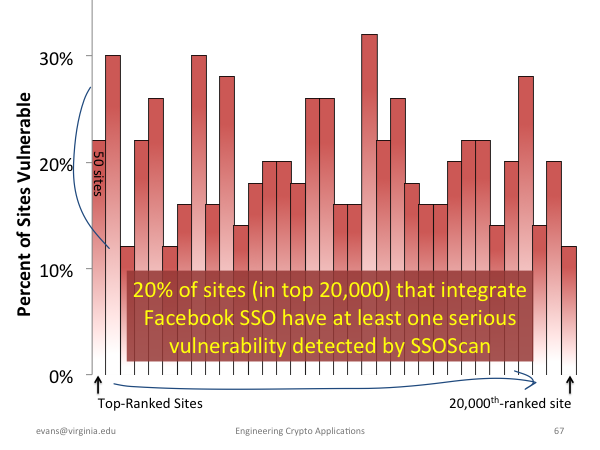 Percent of Sites Vulnerable

30%

20%

10%

0%

50 sites

20% of sites (in top 20,000) that integrate Facebook SSO have at least one serious vulnerability detected by SSOScan

Top-Ranked Sites

20,000$^{th}$-ranked site

evans@virginia.edu

Engineering Crypto Applications

67